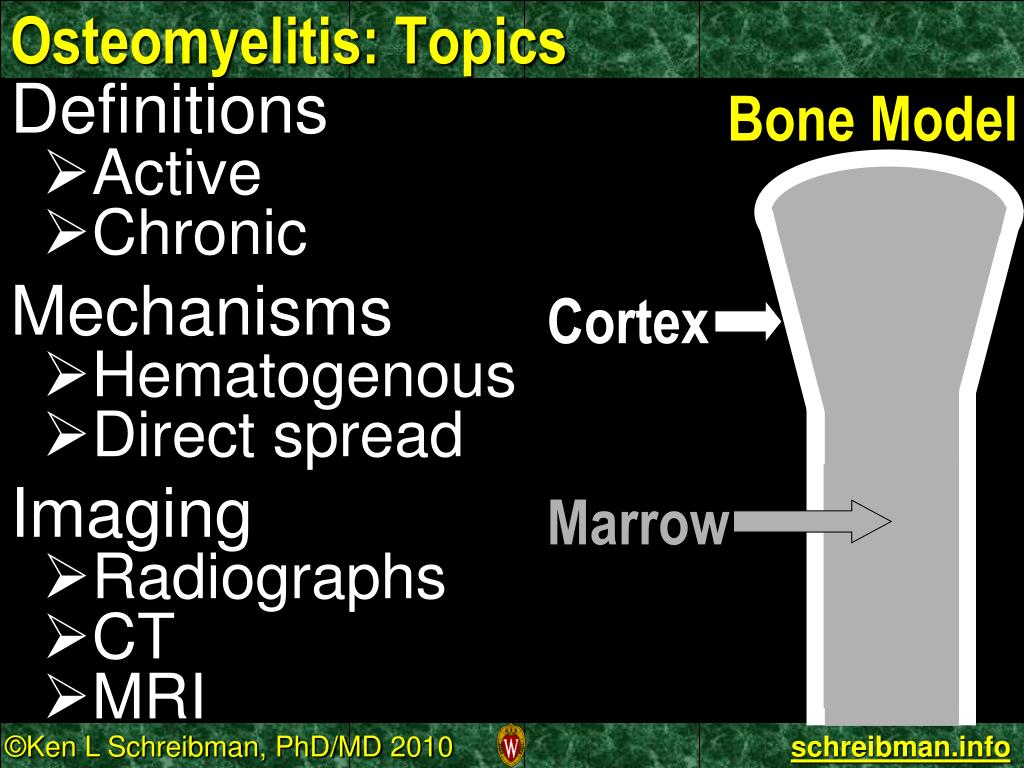 Osteomyelitis: Topics

Definitions
➢Active
➢Chronic

Mechanisms
➢Hematogenous
➢Direct spread

Imaging
➢Radiographs
➢CT
➢MRI

Bone Model

Cortex

Marrow

©Ken L Schreibman, PhD/MD 2010

W

schreibman.info